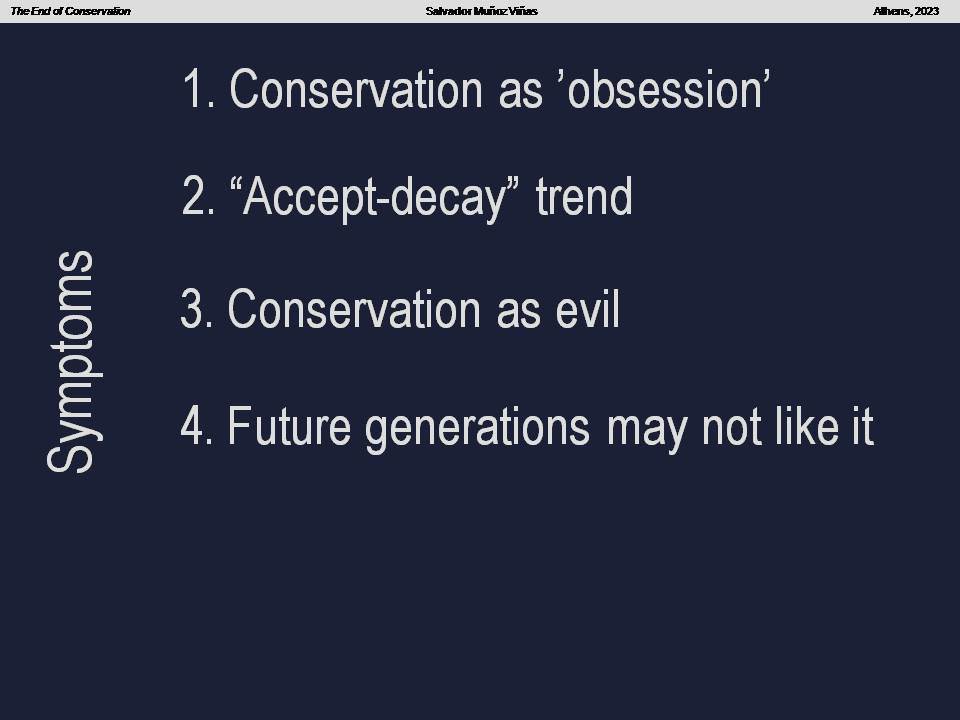 The End of Conservation Salvador Muñoz Viñas Athens, 2023

Symptoms

1. Conservation as ’obsession’

2. “Accept-decay” trend

3. Conservation as evil

4. Future generations may not like it